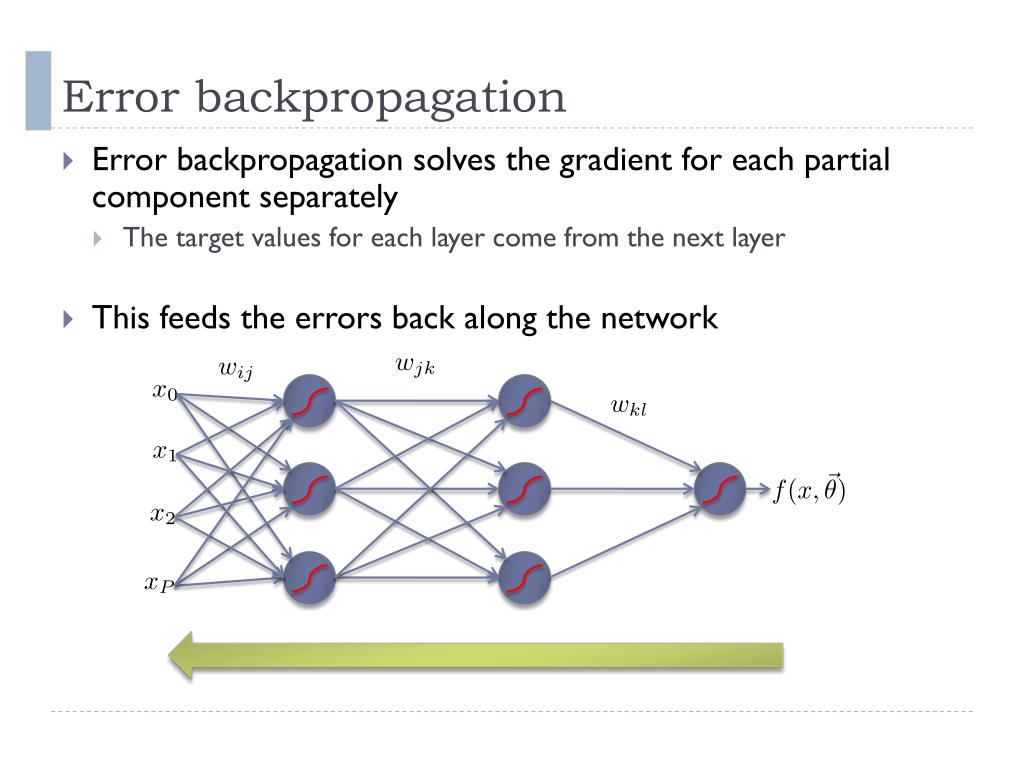 Error backpropagation

Error backpropagation solves the gradient for each partial component separately

The target values for each layer come from the next layer

This feeds the errors back along the network

$w_{ij}$
$w_{jk}$
$w_{kl}$
$x_0$
$x_1$
$x_2$
$x_P$
$f(x, \vec{\theta})$